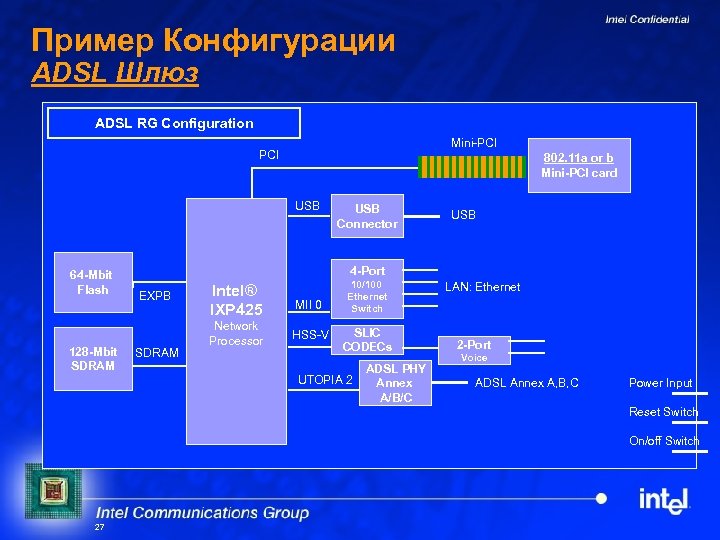 Intel Confidential

Пример Конфигурации
ADSL Шлюз

ADSL RG Configuration

PCI

Mini-PCI

802.11a or b
Mini-PCI card

USB

USB
Connector

USB

64-Mbit
Flash

EXPB

Intel®
IXP425
Network
Processor

4-Port
10/100
Ethernet
Switch

LAN: Ethernet

MII 0

HSS-V

SLIC
CODECs

2-Port
Voice

128-Mbit
SDRAM

SDRAM

UTOPIA 2

ADSL PHY
Annex
A/B/C

ADSL Annex A,B,C

Power Input

Reset Switch

On/off Switch

Intel Communications Group
27

intel